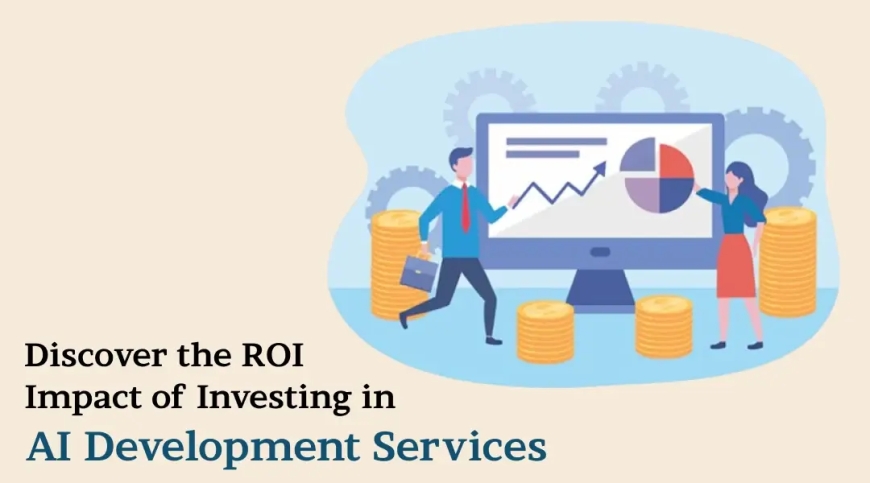 Discover the ROI
Impact of Investing in
AI Development Services